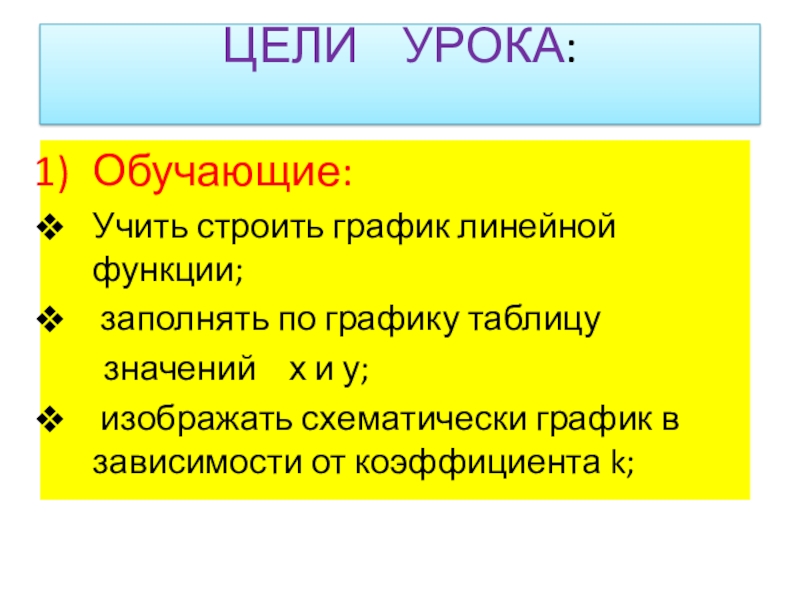 ЦЕЛИ УРОКА:

1) Обучающие:

❖ Учить строить график линейной функции;

❖ заполнять по графику таблицу значений x и y;

❖ изображать схематически график в зависимости от коэффициента k;